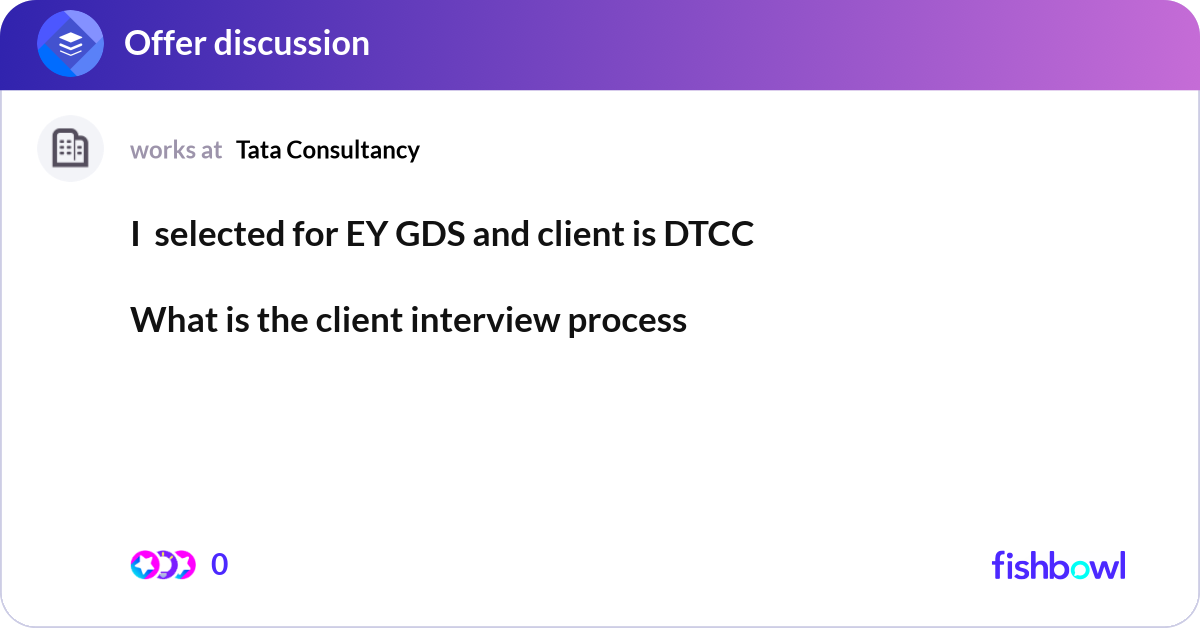 Offer discussion

works at Tata Consultancy

I  selected for EY GDS and client is DTCC

What is the client interview process

0

fishbowl